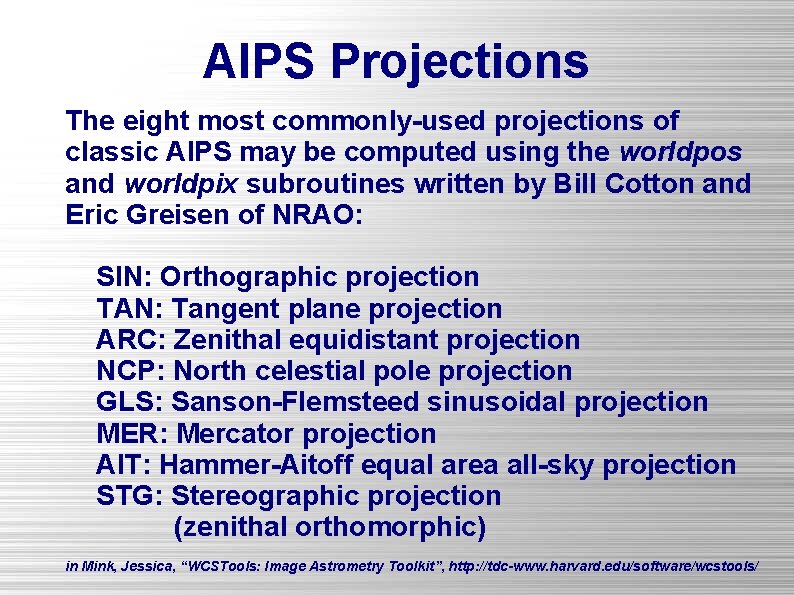 AIPS Projections

The eight most commonly-used projections of classic AIPS may be computed using the worldpos and worldpix subroutines written by Bill Cotton and Eric Greisen of NRAO:

SIN: Orthographic projection
TAN: Tangent plane projection
ARC: Zenithal equidistant projection
NCP: North celestial pole projection
GLS: Sanson-Flemsteed sinusoidal projection
MER: Mercator projection
AIT: Hammer-Aitoff equal area all-sky projection
STG: Stereographic projection
(zenithal orthomorphic)

in Mink, Jessica, “WCSTools: Image Astrometry Toolkit”, http://tdc-www.harvard.edu/software/wcstools/